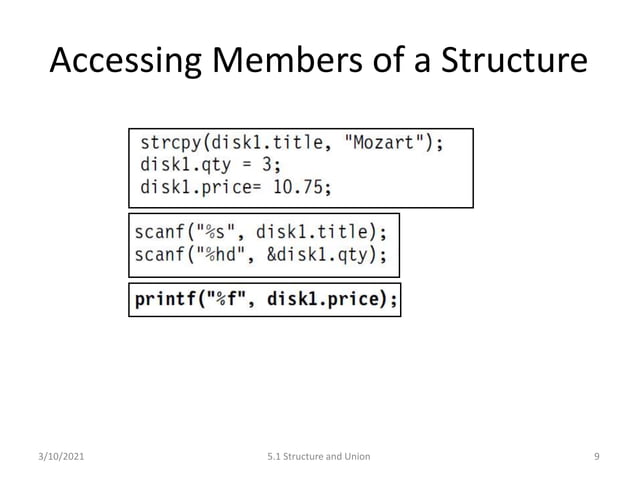 Accessing Members of a Structure

strcpy(disk1.title, "Mozart");
disk1.qty = 3;
disk1.price= 10.75;

scanf("%s", disk1.title);
scanf("%hd", &disk1.qty);

printf("%f", disk1.price);

3/10/2021

5.1 Structure and Union

9